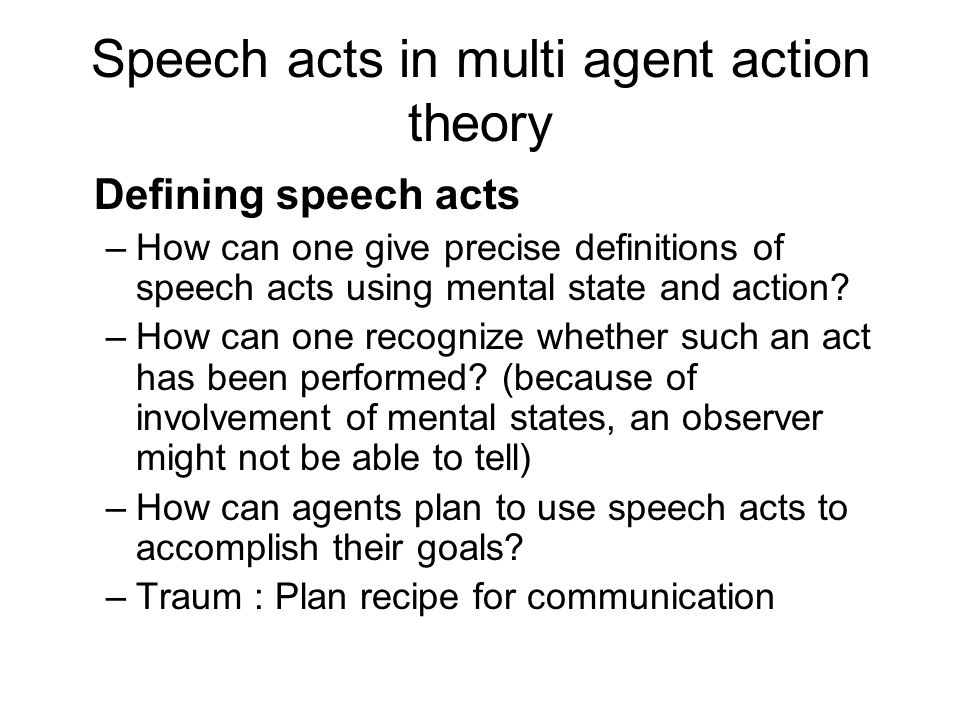 Speech acts in multi agent action theory

Defining speech acts

– How can one give precise definitions of speech acts using mental state and action?

– How can one recognize whether such an act has been performed? (because of involvement of mental states, an observer might not be able to tell)

– How can agents plan to use speech acts to accomplish their goals?

– Traum : Plan recipe for communication